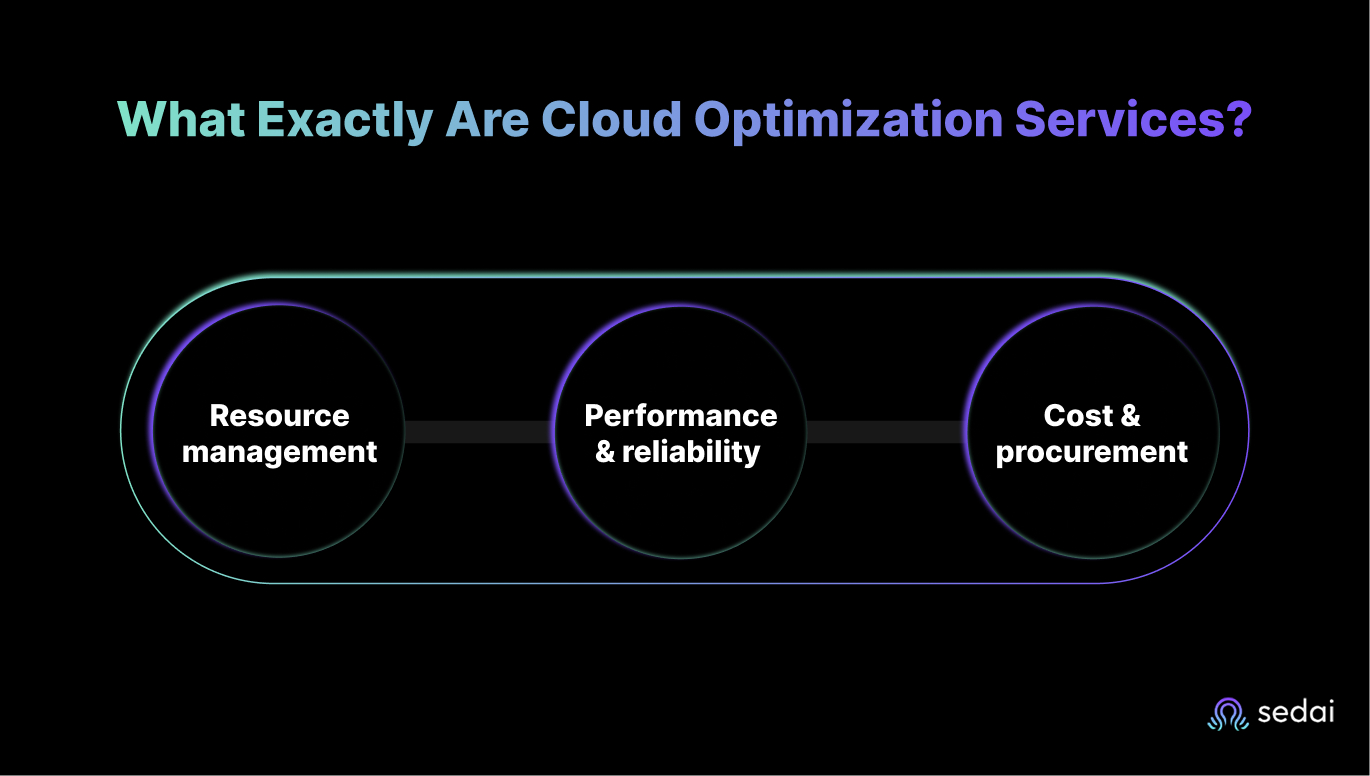 What Exactly Are Cloud Optimization Services?

Resource management

Performance & reliability

Cost & procurement

sedai